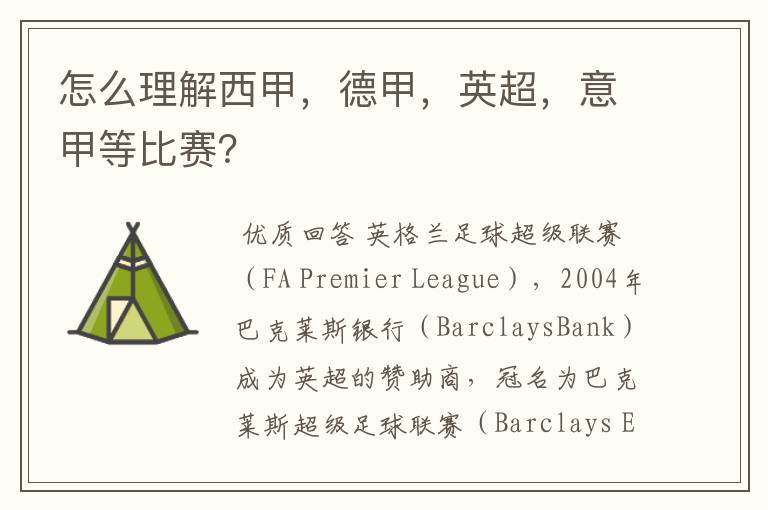 怎么理解西甲，德甲，英超，意甲等比赛?

优质回答 英格兰足球超级联赛（FA Premier League），2004年巴克莱斯银行（BarclaysBank）成为英超的赞助商，冠名为巴克莱斯超级足球联赛（Barclays E